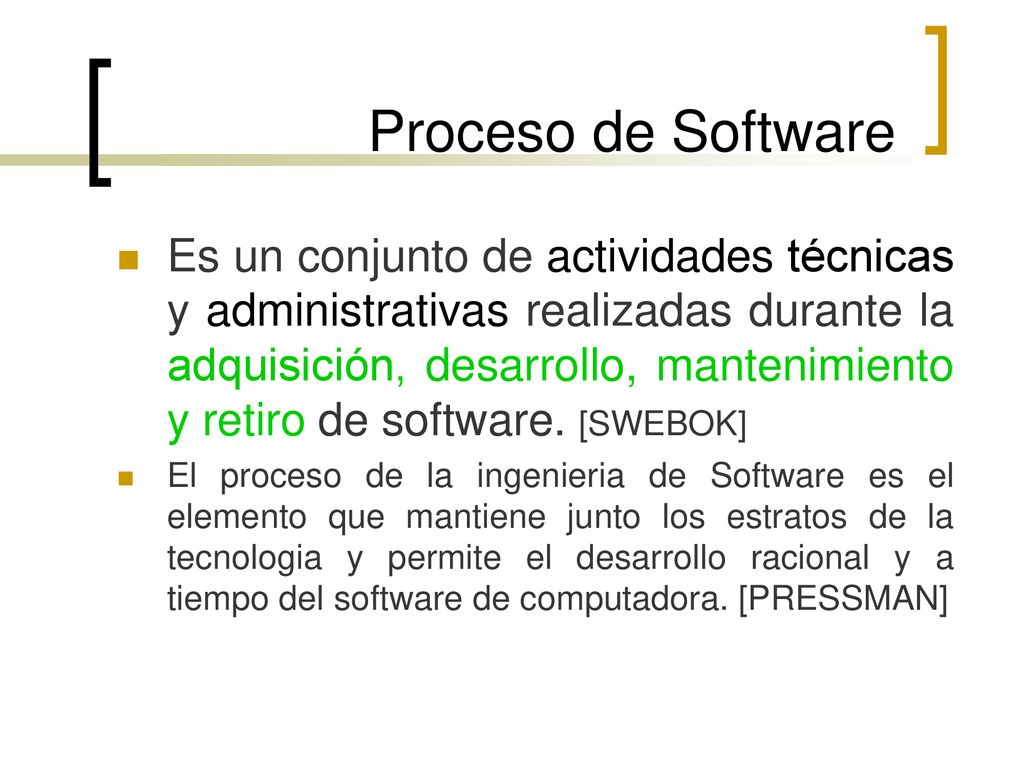 Proceso de Software

Es un conjunto de actividades técnicas y administrativas realizadas durante la adquisición, desarrollo, mantenimiento y retiro de software. [SWEBOK]

El proceso de la ingenieria de Software es el elemento que mantiene junto los estratos de la tecnologia y permite el desarrollo racional y a tiempo del software de computadora. [PRESSMAN]